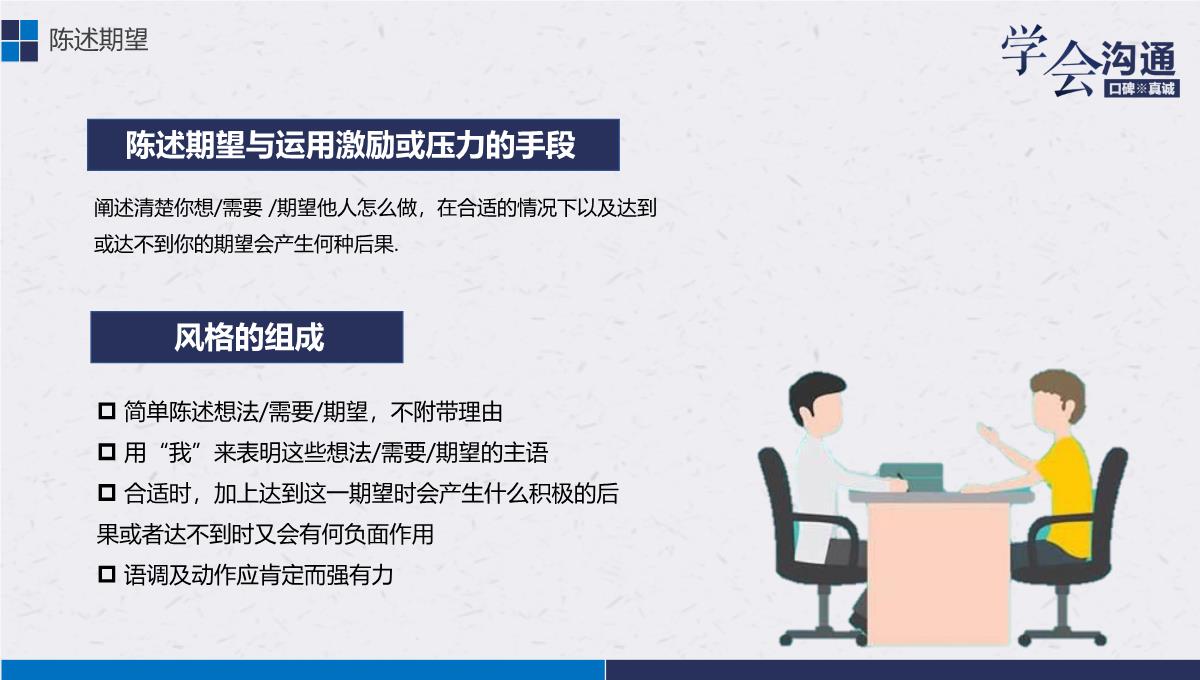 陈述期望

学会沟通
口碑※真诚

陈述期望与运用激励或压力的手段

阐述清楚你想/需要 /期望他人怎么做，在合适的情况下以及达到或达不到你的期望会产生何种后果.

风格的组成

☐ 简单陈述想法/需要/期望，不附带理由
☐ 用“我”来表明这些想法/需要/期望的主语
☐ 合适时，加上达到这一期望时会产生什么积极的后果或者达不到时又会有何负面作用
☐ 语调及动作应肯定而强有力